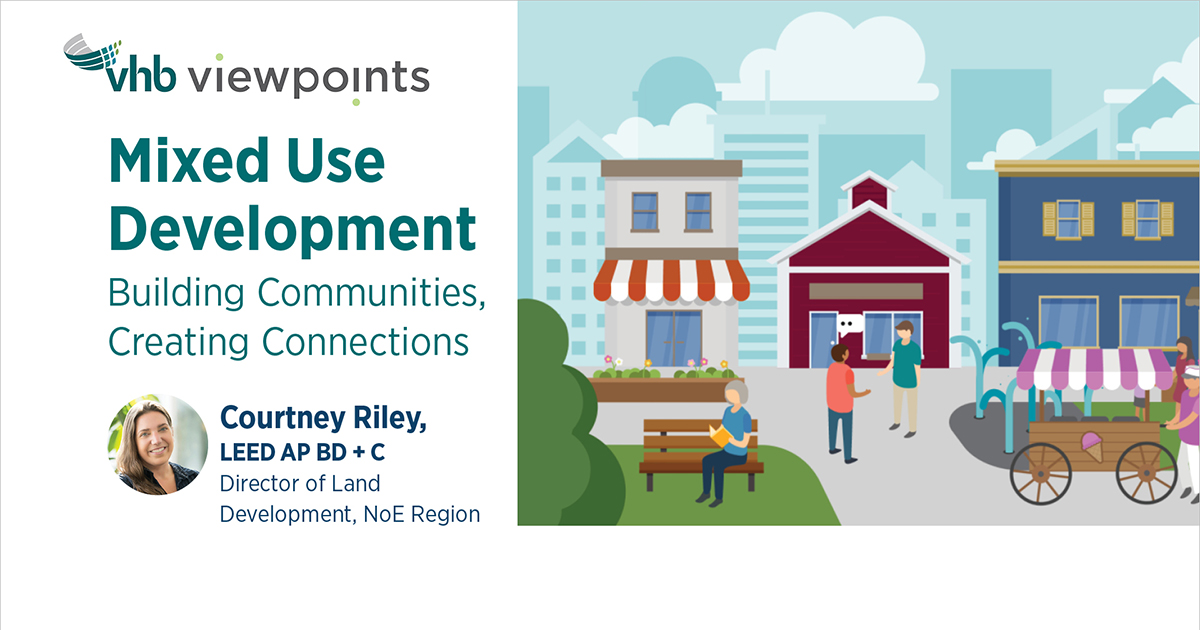 vhb viewpoints

Mixed Use Development

Building Communities, Creating Connections

Courtney Riley, LEED AP BD + C

Director of Land Development, NoE Region